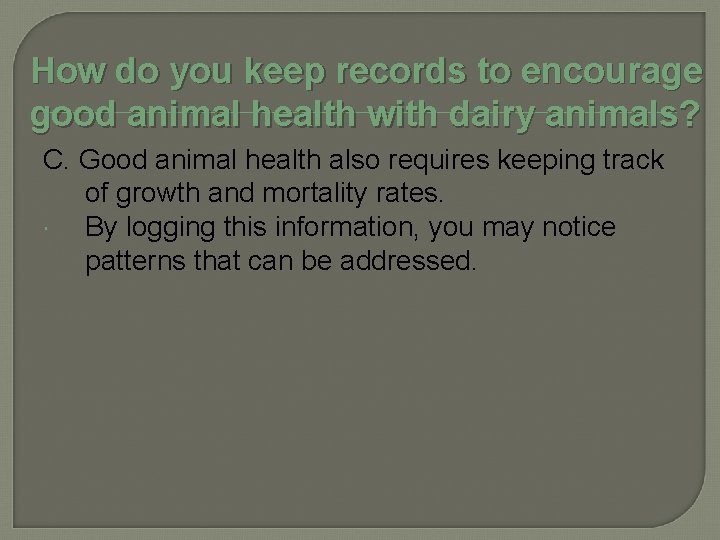 How do you keep records to encourage good animal health with dairy animals?

C. Good animal health also requires keeping track of growth and mortality rates.

By logging this information, you may notice patterns that can be addressed.